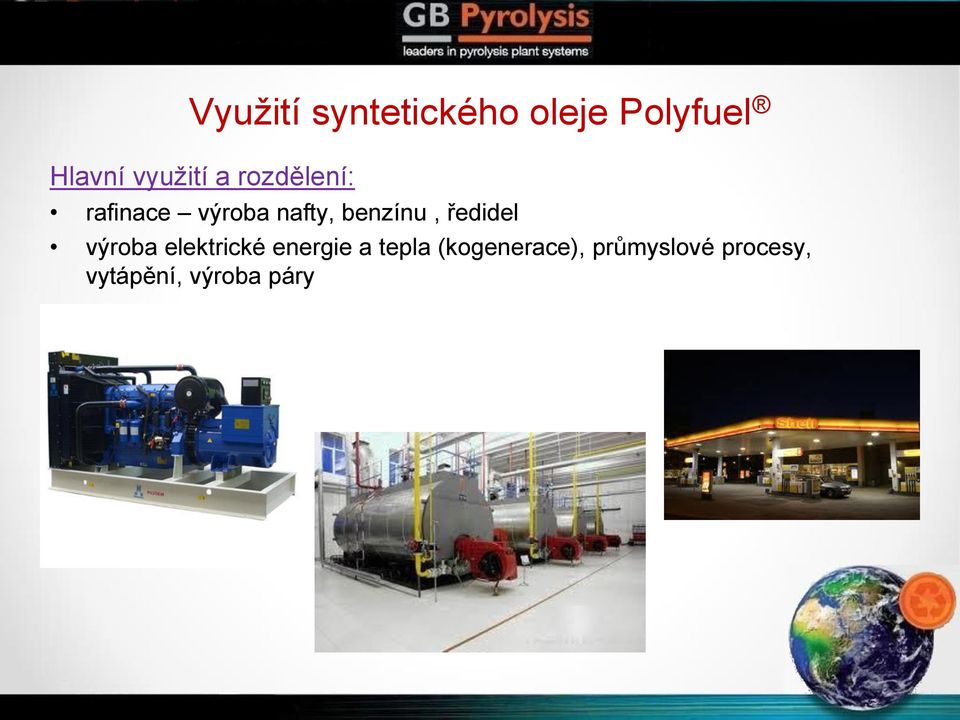 GB Pyrolysis
leaders in pyrolysis plant systems

Využití syntetického oleje Polyfuel®

Hlavní využití a rozdělení:

• rafinace – výroba nafty, benzínu , ředidel
• výroba elektrické energie a tepla (kogenerace), průmyslové procesy, vytápění, výroba páry

Shell